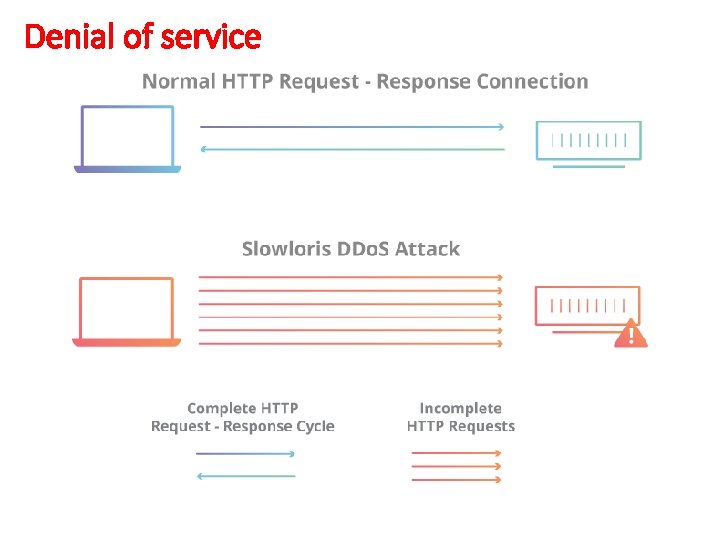 Denial of service

Normal HTTP Request - Response Connection

Slowloris DDoS Attack

Complete HTTP Request - Response Cycle

Incomplete HTTP Requests